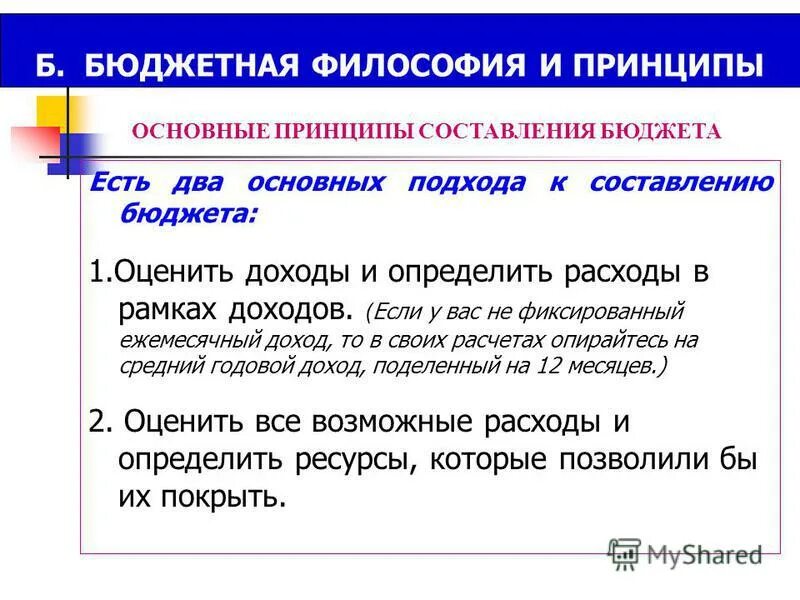 Б. БЮДЖЕТНАЯ ФИЛОСОФИЯ И ПРИНЦИПЫ

ОСНОВНЫЕ ПРИНЦИПЫ СОСТАВЛЕНИЯ БЮДЖЕТА

Есть два основных подхода к составлению бюджета:

1.Оценить доходы и определить расходы в рамках доходов. (Если у вас не фиксированный ежемесячный доход, то в своих расчетах опирайтесь на средний годовой доход, поделенный на 12 месяцев.)

2. Оценить все возможные расходы и определить ресурсы, которые позволили бы их покрыть.

MyShared